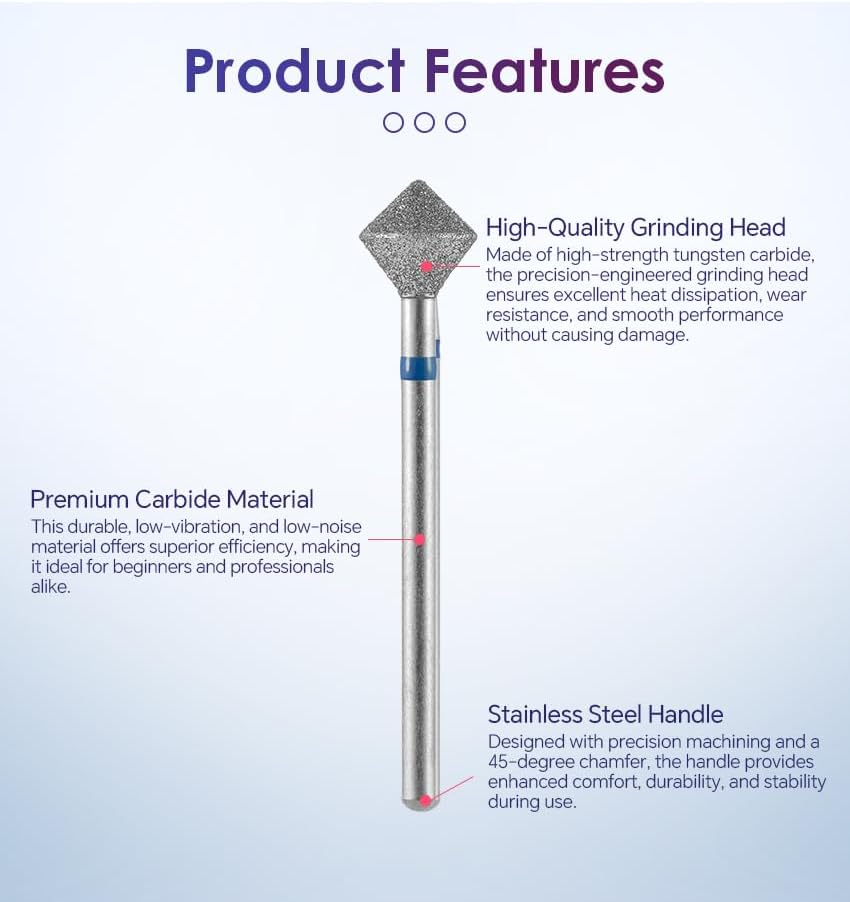 Product Features

High-Quality Grinding Head
Made of high-strength tungsten carbide, the precision-engineered grinding head ensures excellent heat dissipation, wear resistance, and smooth performance without causing damage.

Premium Carbide Material
This durable, low-vibration, and low-noise material offers superior efficiency, making it ideal for beginners and professionals alike.

Stainless Steel Handle
Designed with precision machining and a 45-degree chamfer, the handle provides enhanced comfort, durability, and stability during use.